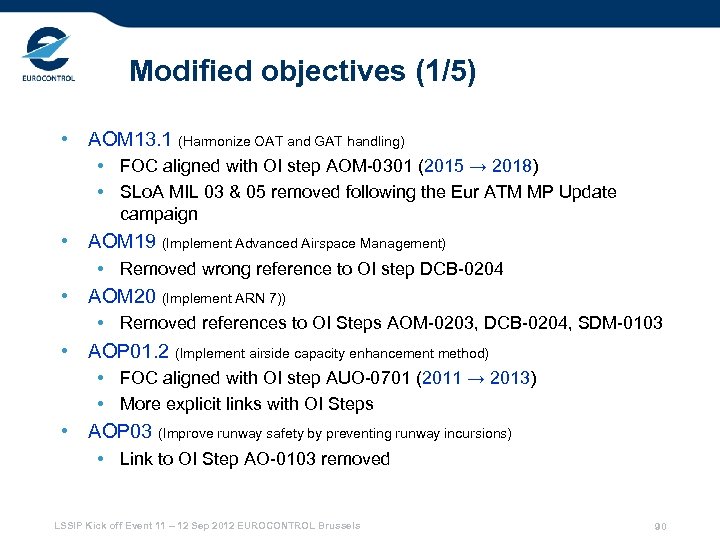 EUROCONTROL

Modified objectives (1/5)

• AOM13.1 (Harmonize OAT and GAT handling)
  • FOC aligned with OI step AOM-0301 (2015 → 2018)
  • SLoA MIL 03 & 05 removed following the Eur ATM MP Update campaign
• AOM19 (Implement Advanced Airspace Management)
  • Removed wrong reference to OI step DCB-0204
• AOM20 (Implement ARN 7))
  • Removed references to OI Steps AOM-0203, DCB-0204, SDM-0103
• AOP01.2 (Implement airside capacity enhancement method)
  • FOC aligned with OI step AUO-0701 (2011 → 2013)
  • More explicit links with OI Steps
• AOP03 (Improve runway safety by preventing runway incursions)
  • Link to OI Step AO-0103 removed

LSSIP Kick off Event 11 – 12 Sep 2012 EUROCONTROL Brussels

90